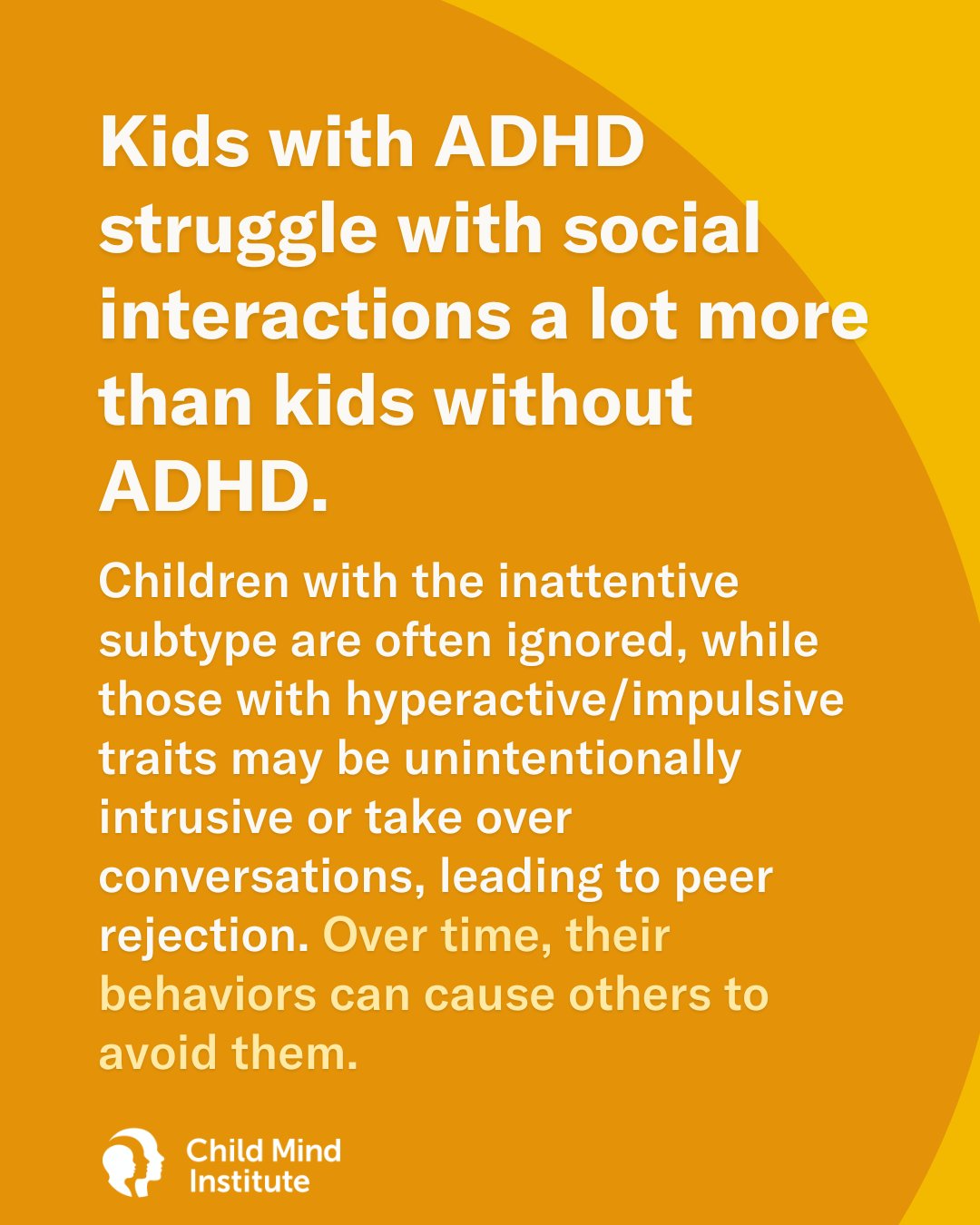 Kids with ADHD struggle with social interactions a lot more than kids without ADHD.

Children with the inattentive subtype are often ignored, while those with hyperactive/impulsive traits may be unintentionally intrusive or take over conversations, leading to peer rejection. Over time, their behaviors can cause others to avoid them.

Child Mind Institute